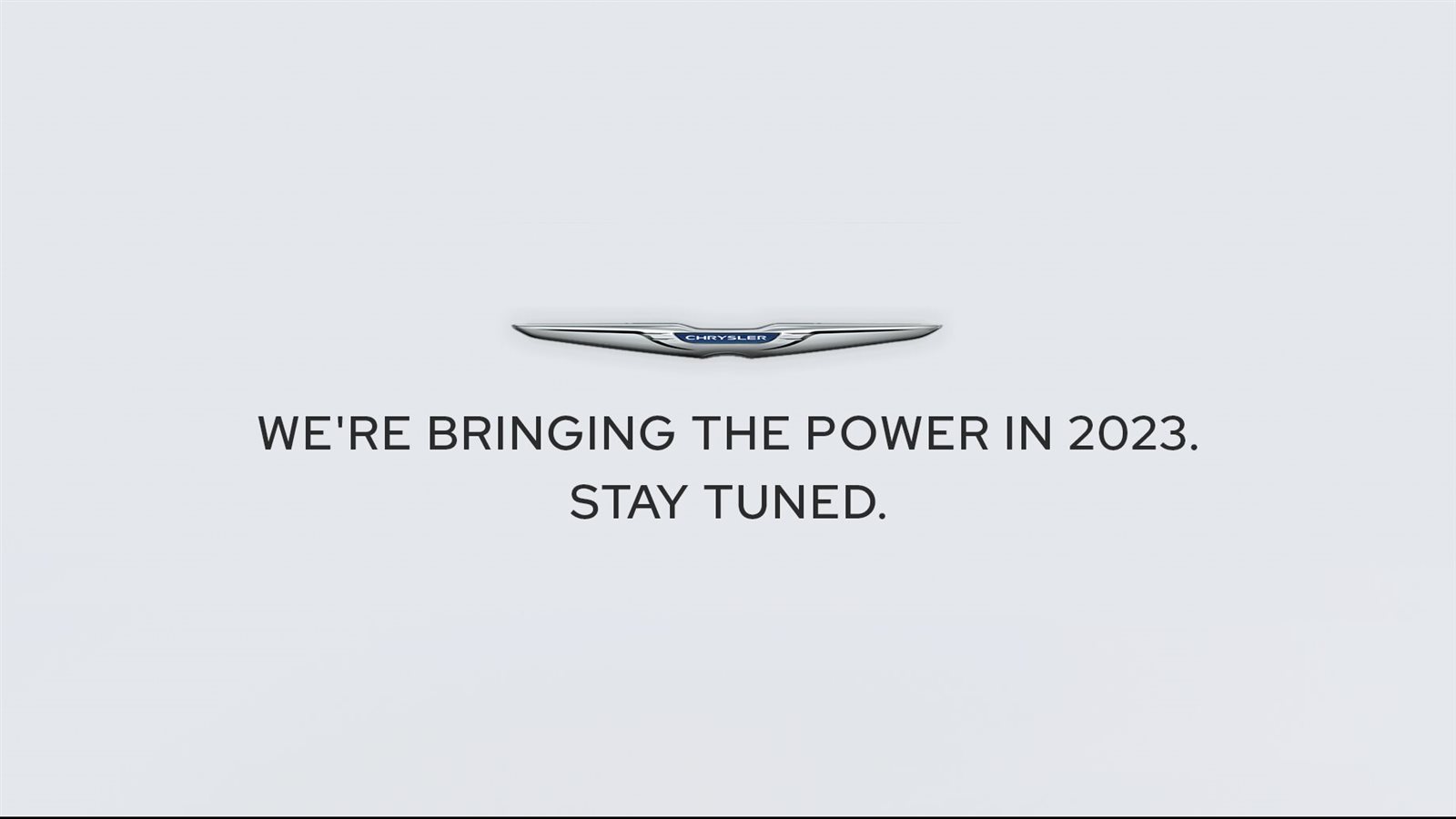 CHRYSLER

WE'RE BRINGING THE POWER IN 2023.
STAY TUNED.